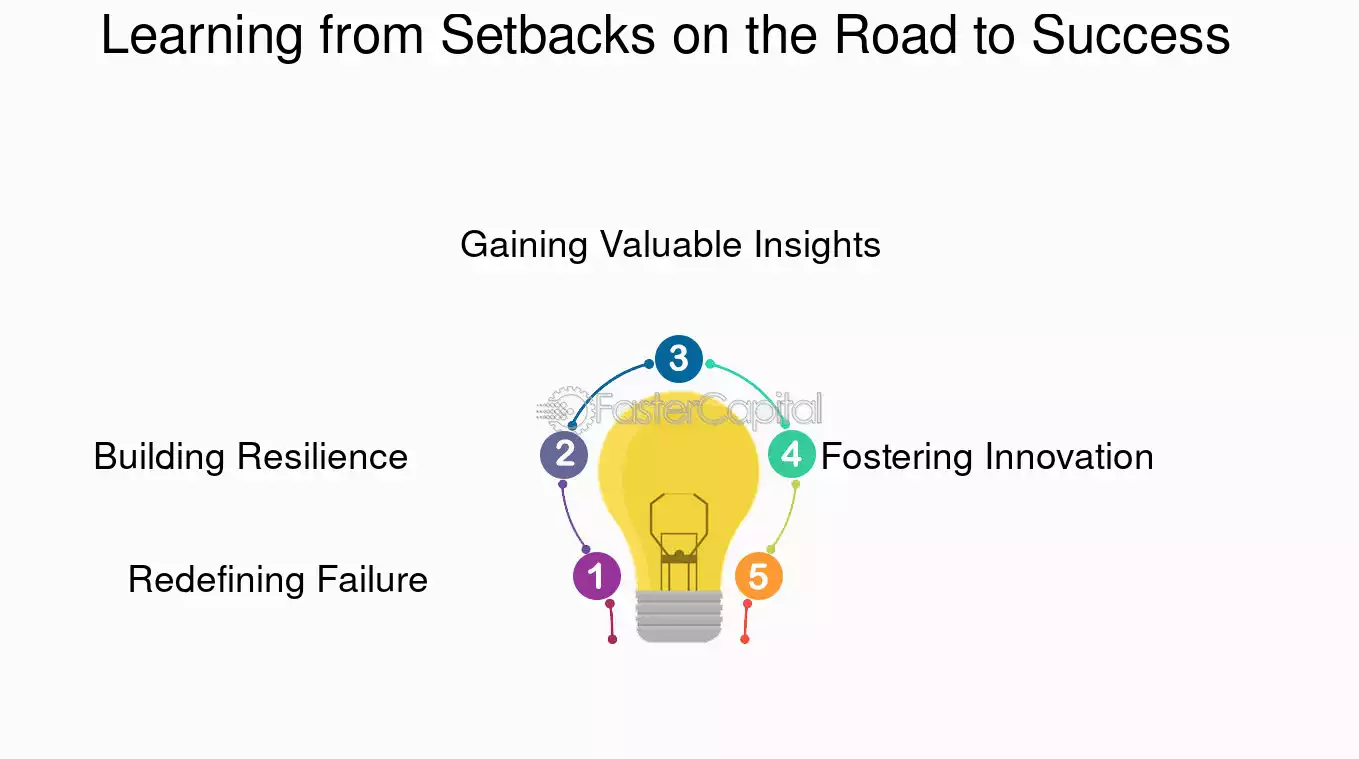 Learning from Setbacks on the Road to Success

Gaining Valuable Insights

3

FasterCapital

Building Resilience

2

4

Fostering Innovation

Redefining Failure

1

5